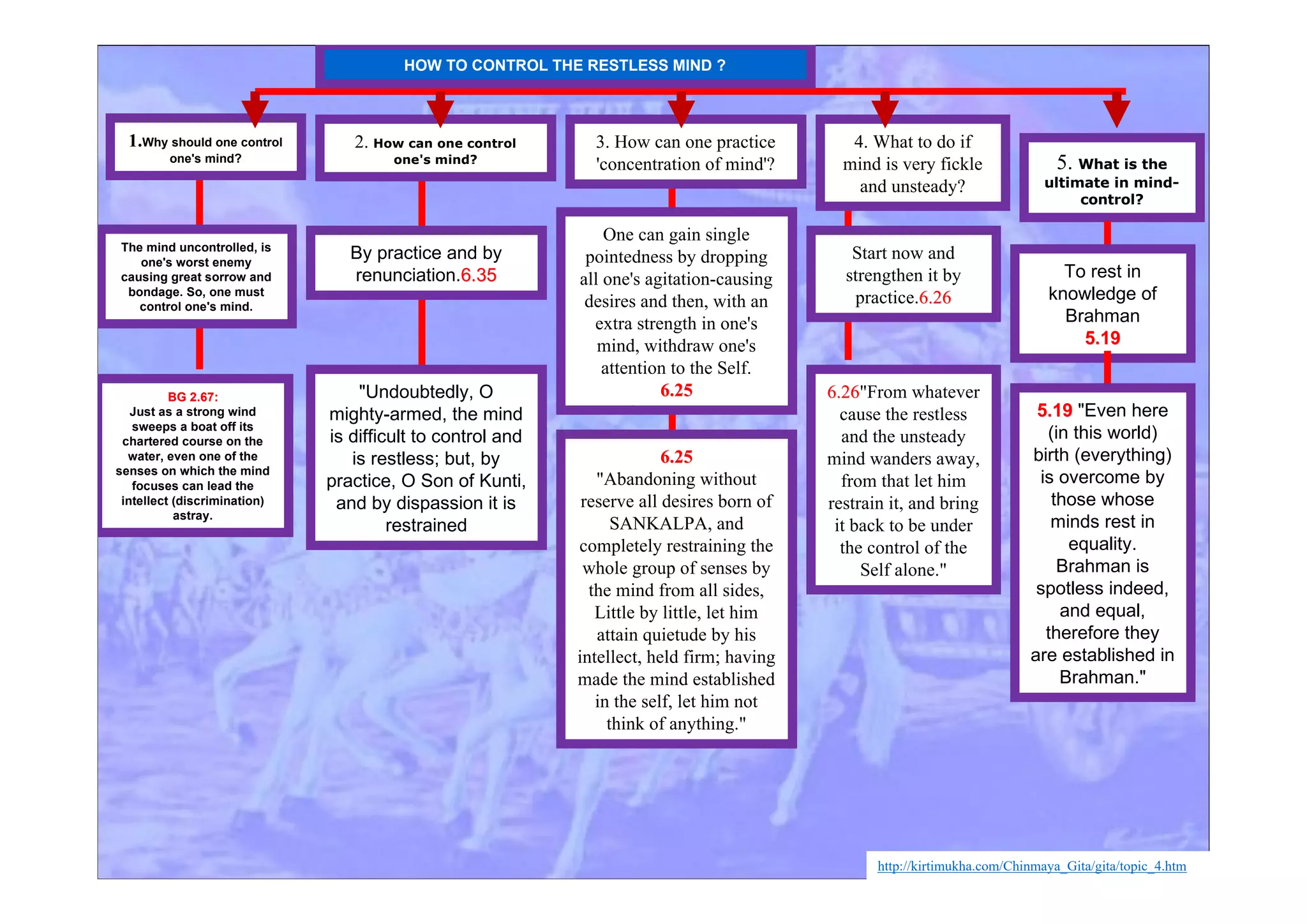 HOW TO CONTROL THE RESTLESS MIND ?

1.Why should one control one's mind?

The mind uncontrolled, is one's worst enemy causing great sorrow and bondage. So, one must control one's mind.

BG 2.67:
Just as a strong wind sweeps a boat off its chartered course on the water, even one of the senses on which the mind focuses can lead the intellect (discrimination) astray.

2. How can one control one's mind?

By practice and by renunciation.6.35

"Undoubtedly, O mighty-armed, the mind is difficult to control and is restless; but, by practice, O Son of Kunti, and by dispassion it is restrained

3. How can one practice 'concentration of mind'?

One can gain single pointedness by dropping all one's agitation-causing desires and then, with an extra strength in one's mind, withdraw one's attention to the Self.
6.25

6.25
"Abandoning without reserve all desires born of SANKALPA, and completely restraining the whole group of senses by the mind from all sides, Little by little, let him attain quietude by his intellect, held firm; having made the mind established in the self, let him not think of anything."

4. What to do if mind is very fickle and unsteady?

Start now and strengthen it by practice.6.26

6.26"From whatever cause the restless and the unsteady mind wanders away, from that let him restrain it, and bring it back to be under the control of the Self alone."

5. What is the ultimate in mind-control?

To rest in knowledge of Brahman
5.19

5.19 "Even here (in this world) birth (everything) is overcome by those whose minds rest in equality. Brahman is spotless indeed, and equal, therefore they are established in Brahman."

http://kirtimukha.com/Chinmaya_Gita/gita/topic_4.htm